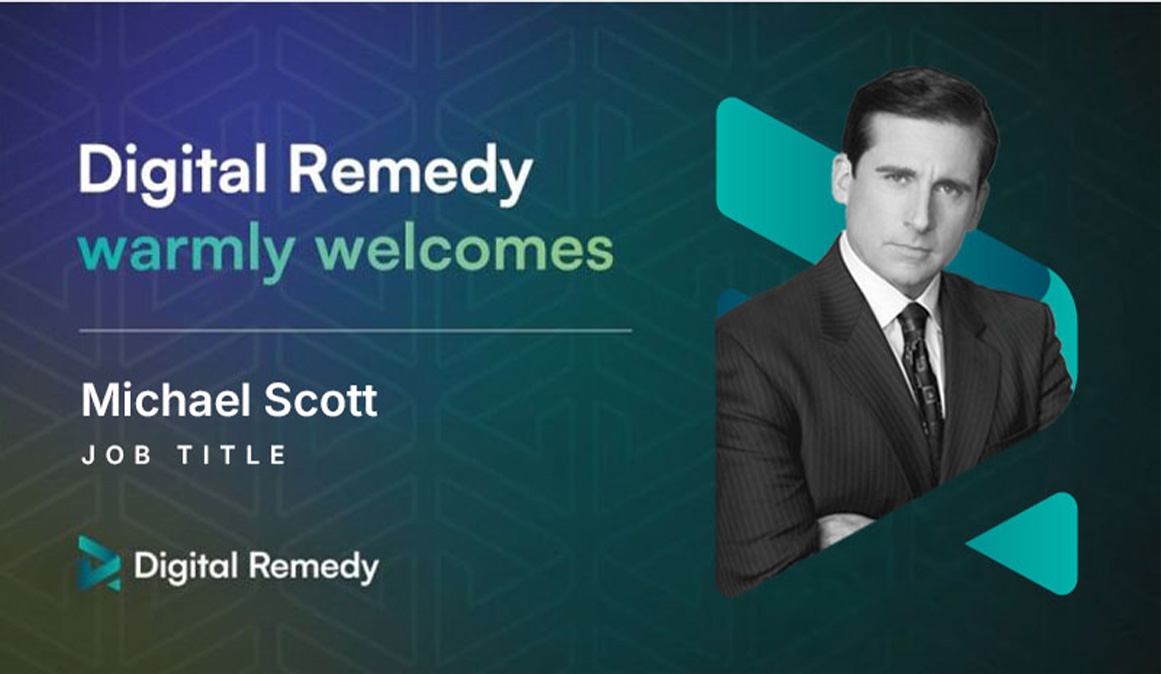 Digital Remedy
warmly welcomes

Michael Scott
JOB TITLE

Digital Remedy